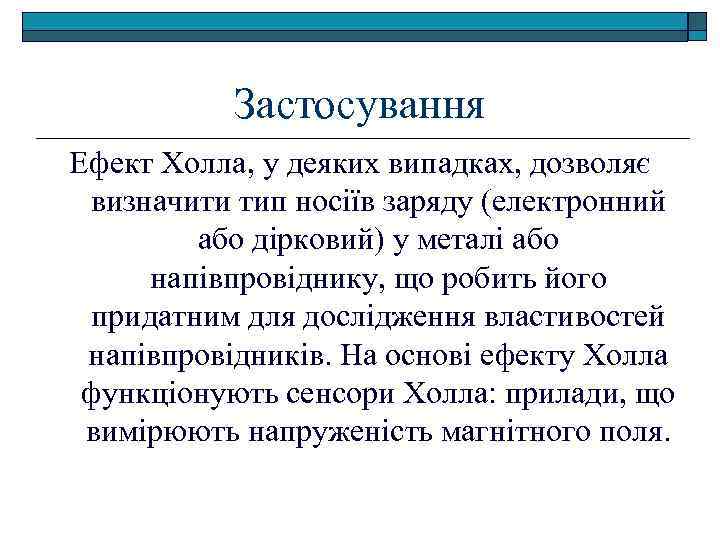 Застосування

Ефект Холла, у деяких випадках, дозволяє визначити тип носіїв заряду (електронний або дірковий) у металі або напівпровіднику, що робить його придатним для дослідження властивостей напівпровідників. На основі ефекту Холла функціонують сенсори Холла: прилади, що вимірюють напруженість магнітного поля.